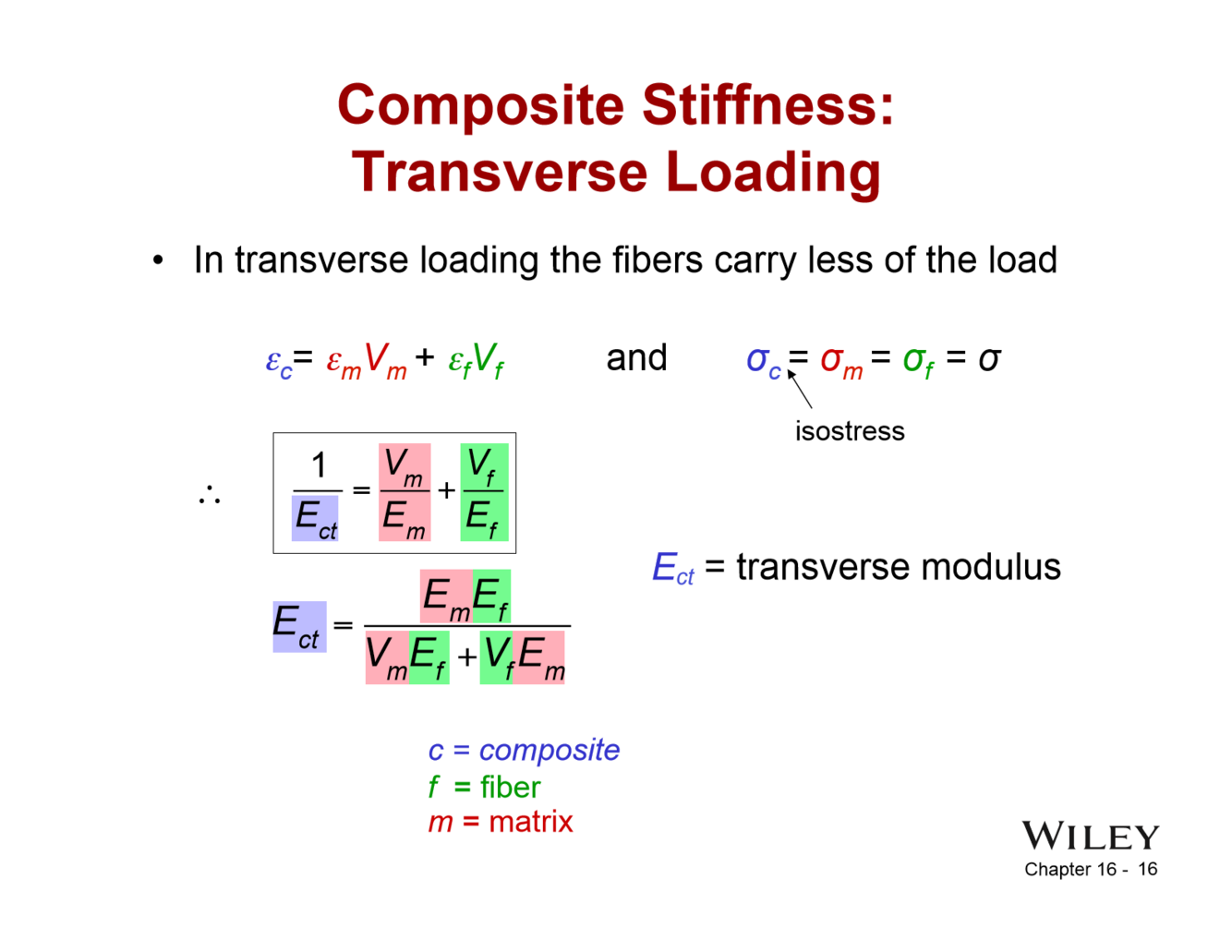 Composite Stiffness: Transverse Loading

• In transverse loading the fibers carry less of the load

$\varepsilon_c = \varepsilon_m V_m + \varepsilon_f V_f$ and $\sigma_c = \sigma_m = \sigma_f = \sigma$

isostress

$\therefore$ $\frac{1}{E_{ct}} = \frac{V_m}{E_m} + \frac{V_f}{E_f}$

$E_{ct} = \frac{E_m E_f}{V_m E_f + V_f E_m}$

$E_{ct}$ = transverse modulus

$c$ = composite
$f$ = fiber
$m$ = matrix

WILEY
Chapter 16 - 16